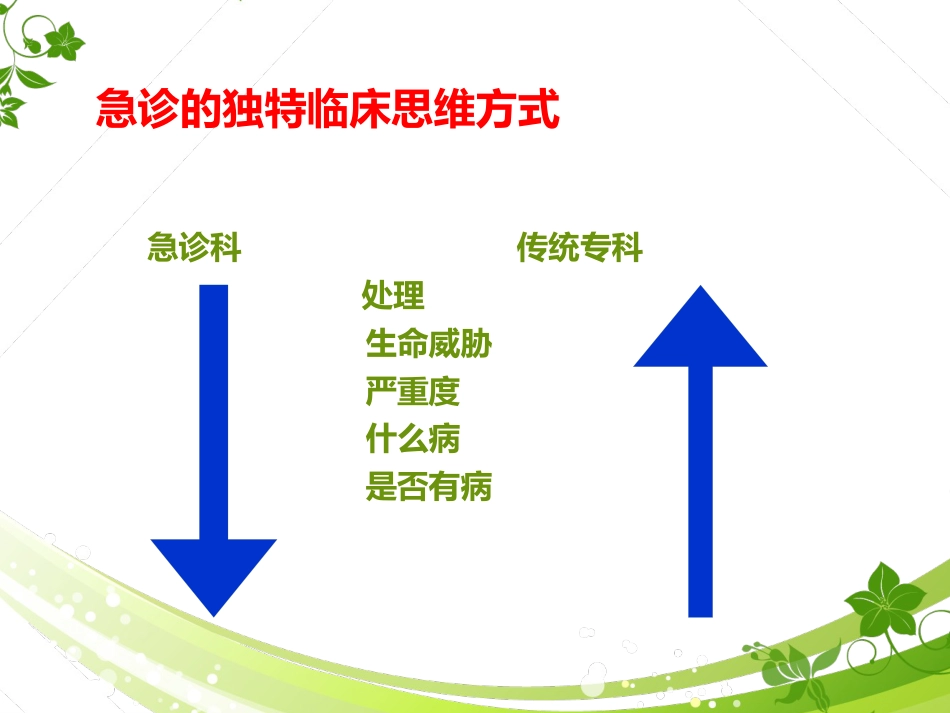 急诊的独特临床思维方式

急诊科

传统专科

处理
生命威胁
严重度
什么病
是否有病